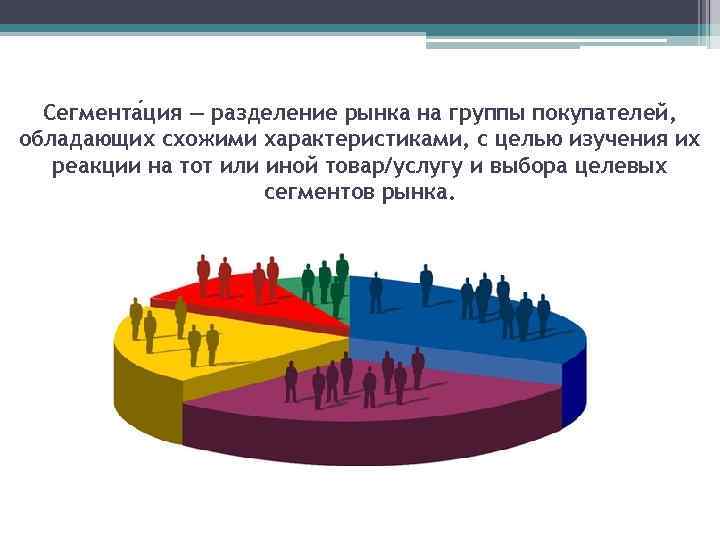 Сегмента́ция — разделение рынка на группы покупателей, обладающих схожими характеристиками, с целью изучения их реакции на тот или иной товар/услугу и выбора целевых сегментов рынка.